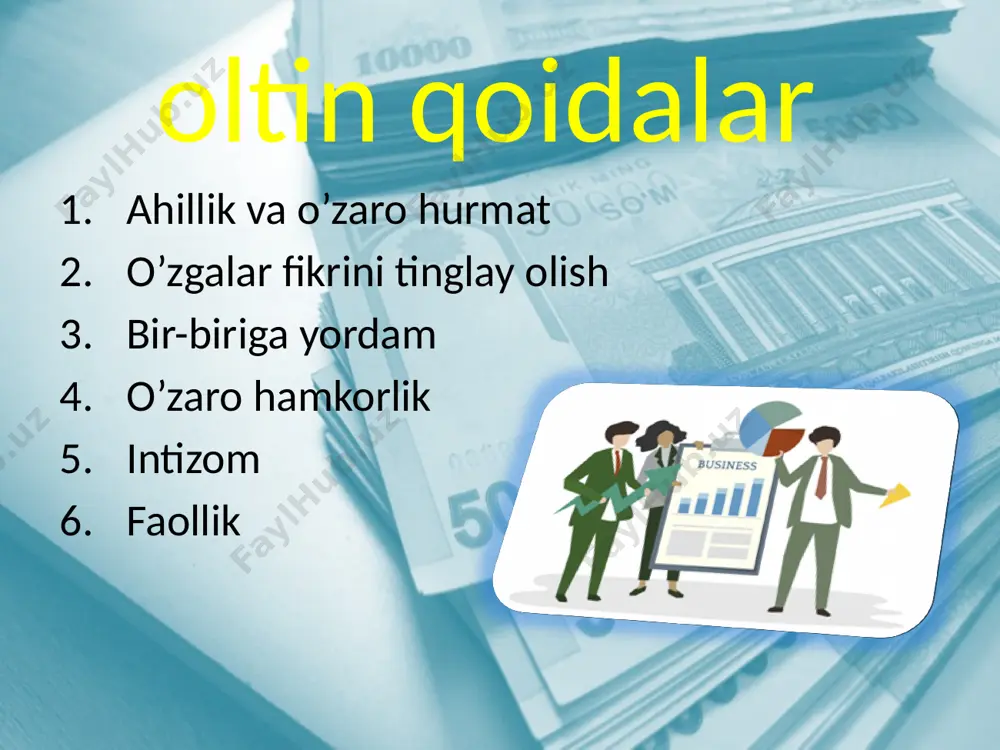 oltin qoidalar

1. Ahillik va o’zaro hurmat
2. O’zgalar fikrini tinglay olish
3. Bir-biriga yordam
4. O’zaro hamkorlik
5. Intizom
6. Faollik

BUSINESS

FaylHub.uz